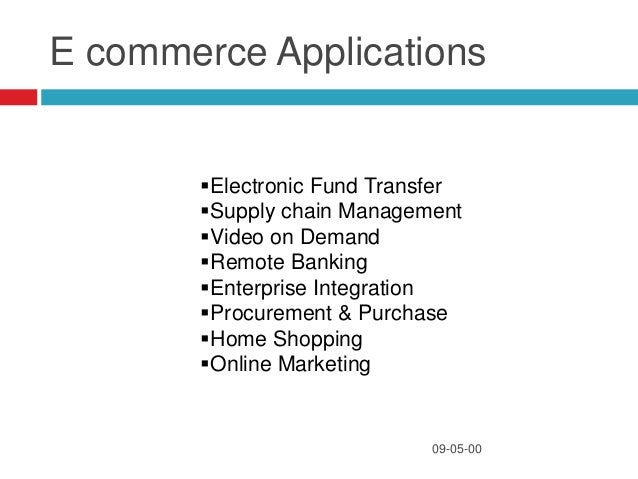 E commerce Applications

▪Electronic Fund Transfer
▪Supply chain Management
▪Video on Demand
▪Remote Banking
▪Enterprise Integration
▪Procurement & Purchase
▪Home Shopping
▪Online Marketing

09-05-00